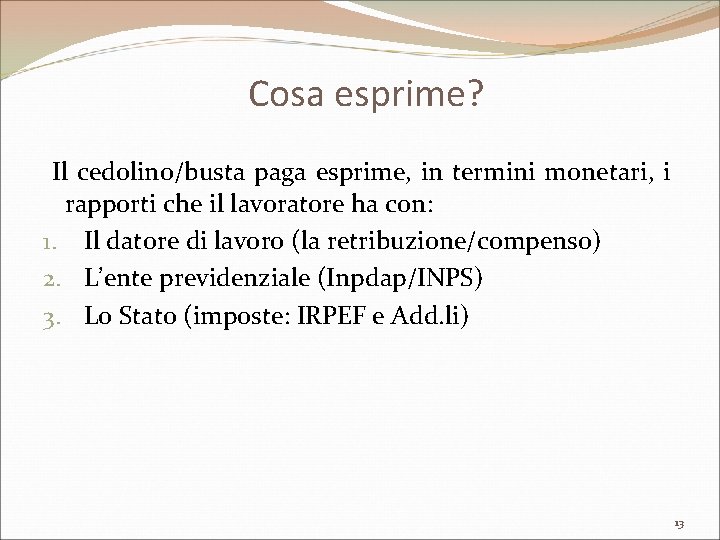 Cosa esprime?

Il cedolino/busta paga esprime, in termini monetari, i rapporti che il lavoratore ha con:

1. Il datore di lavoro (la retribuzione/compenso)
2. L'ente previdenziale (Inpdap/INPS)
3. Lo Stato (imposte: IRPEF e Add.li)

13